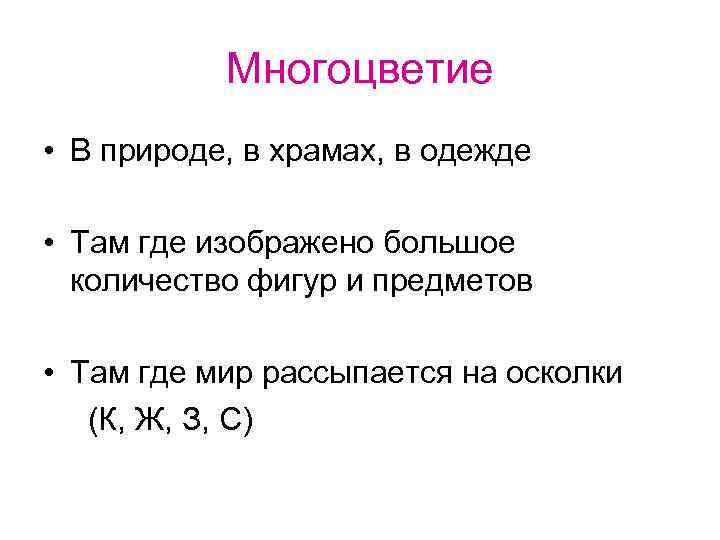 Многоцветие

• В природе, в храмах, в одежде

• Там где изображено большое количество фигур и предметов

• Там где мир рассыпается на осколки
(К, Ж, З, С)